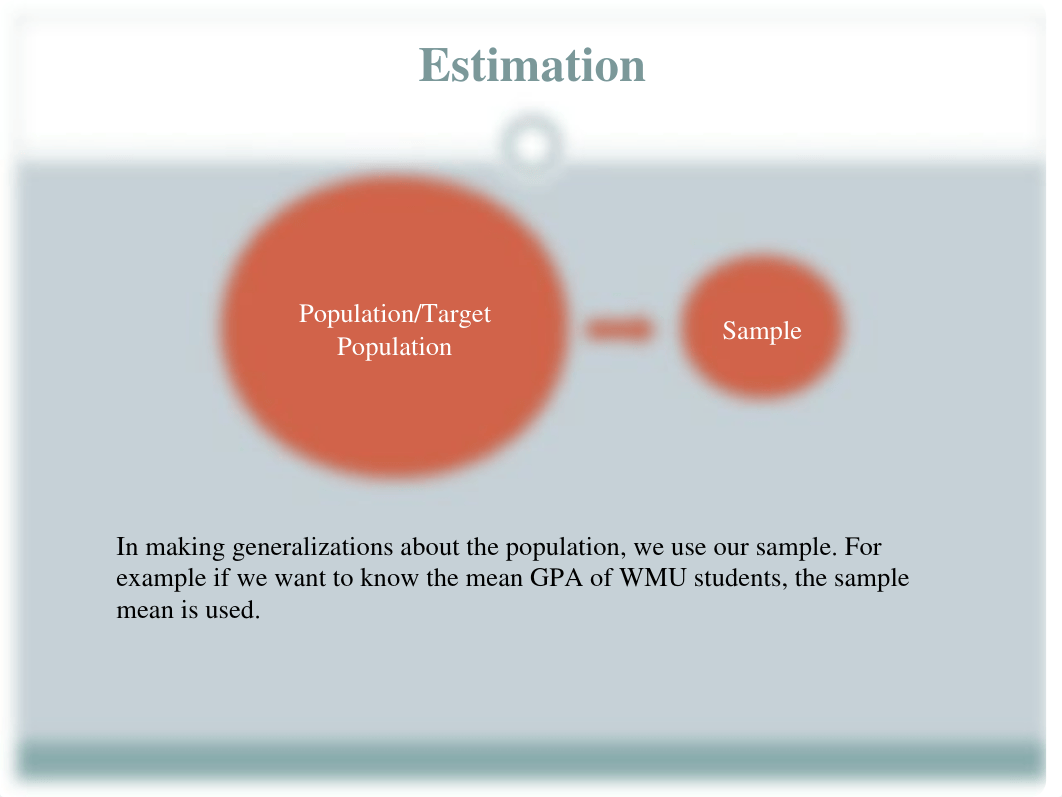 Estimation

Population/Target Population

Sample

In making generalizations about the population, we use our sample. For example if we want to know the mean GPA of WMU students, the sample mean is used.